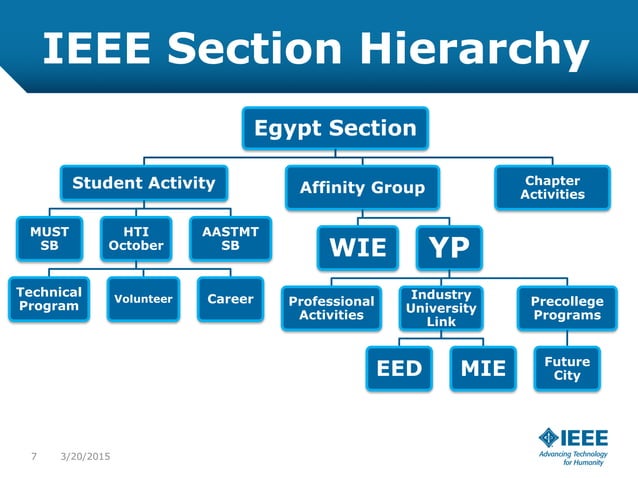 IEEE Section Hierarchy

Egypt Section

Student Activity

Affinity Group

Chapter Activities

MUST SB

HTI October

AASTMT SB

WIE

YP

Technical Program

Volunteer

Career

Professional Activities

Industry University Link

Precollege Programs

EED

MIE

Future City

7 3/20/2015

IEEE Advancing Technology for Humanity